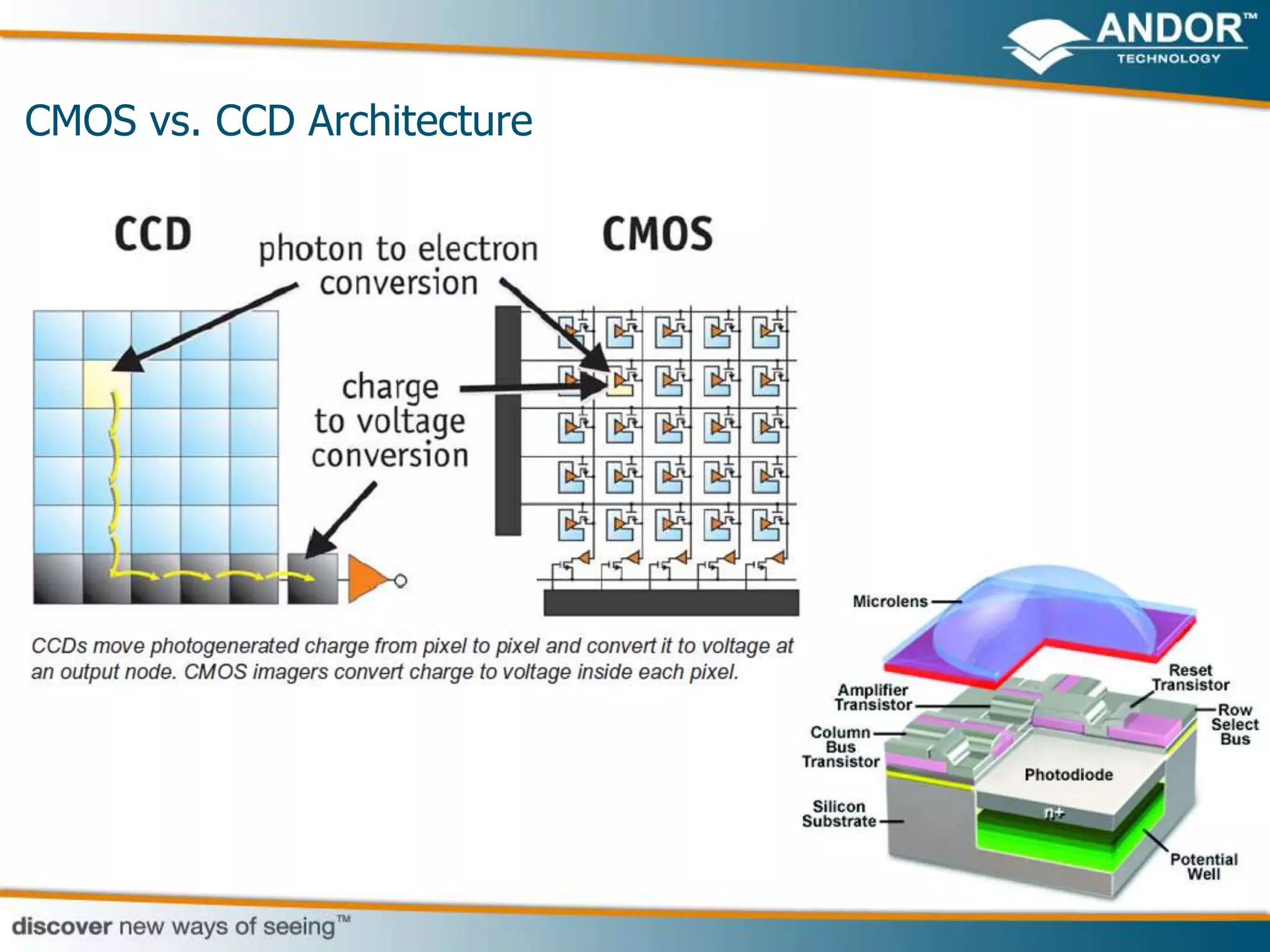 ANDOR™
TECHNOLOGY

CMOS vs. CCD Architecture

CCD

photon to electron conversion

CMOS

charge to voltage conversion

CCDs move photogenerated charge from pixel to pixel and convert it to voltage at an output node. CMOS imagers convert charge to voltage inside each pixel.

Microlens

Reset Transistor

Amplifier Transistor

Row Select Bus

Column Bus Transistor

Photodiode

Silicon Substrate

n+

Potential Well

discover new ways of seeing™